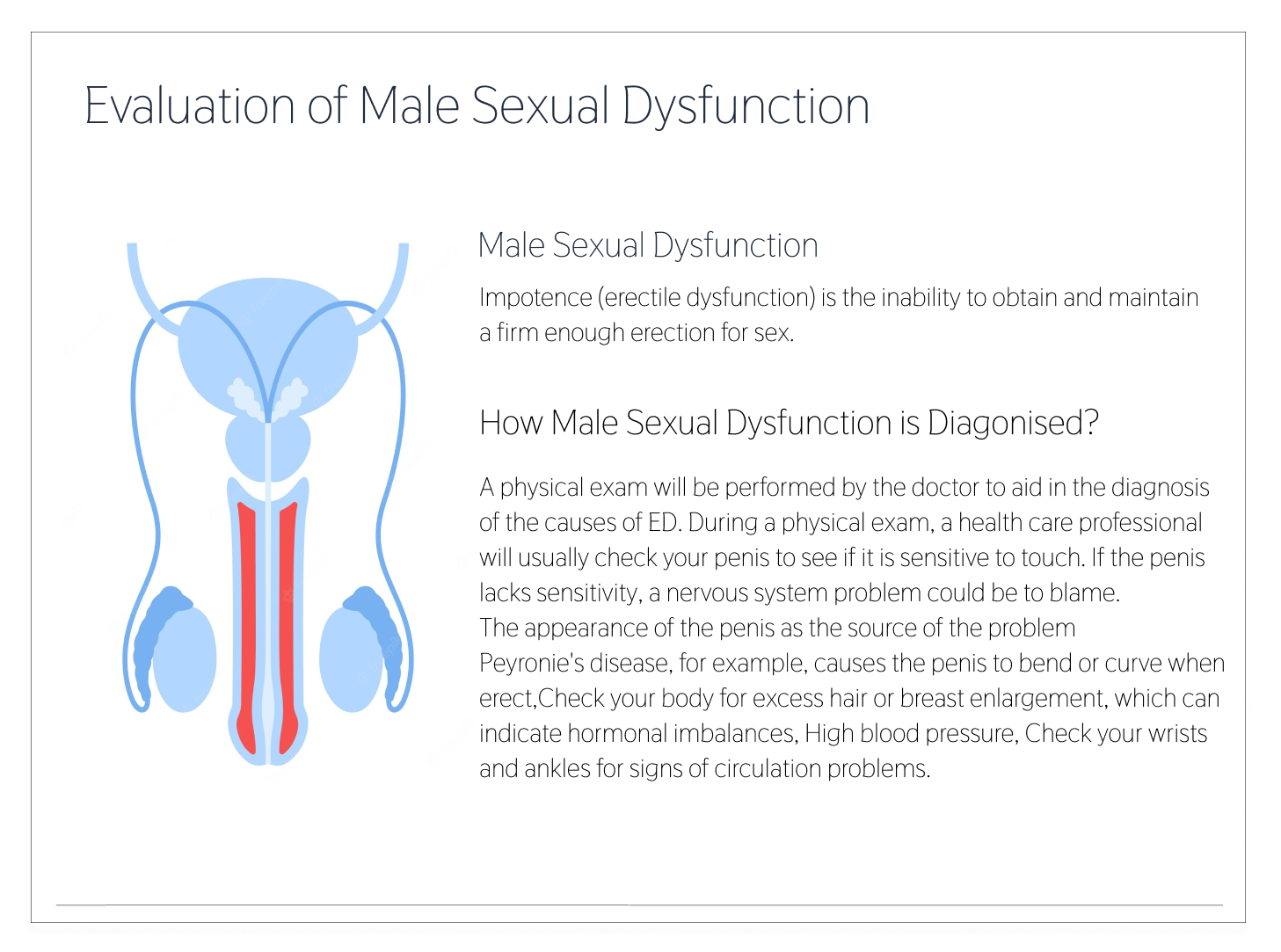 Evaluation of Male Sexual Dysfunction

Male Sexual Dysfunction

Impotence (erectile dysfunction) is the inability to obtain and maintain a firm enough erection for sex.

How Male Sexual Dysfunction is Diagonised?

A physical exam will be performed by the doctor to aid in the diagnosis of the causes of ED. During a physical exam, a health care professional will usually check your penis to see if it is sensitive to touch. If the penis lacks sensitivity, a nervous system problem could be to blame.
The appearance of the penis as the source of the problem
Peyronie's disease, for example, causes the penis to bend or curve when erect,Check your body for excess hair or breast enlargement, which can indicate hormonal imbalances, High blood pressure, Check your wrists and ankles for signs of circulation problems.